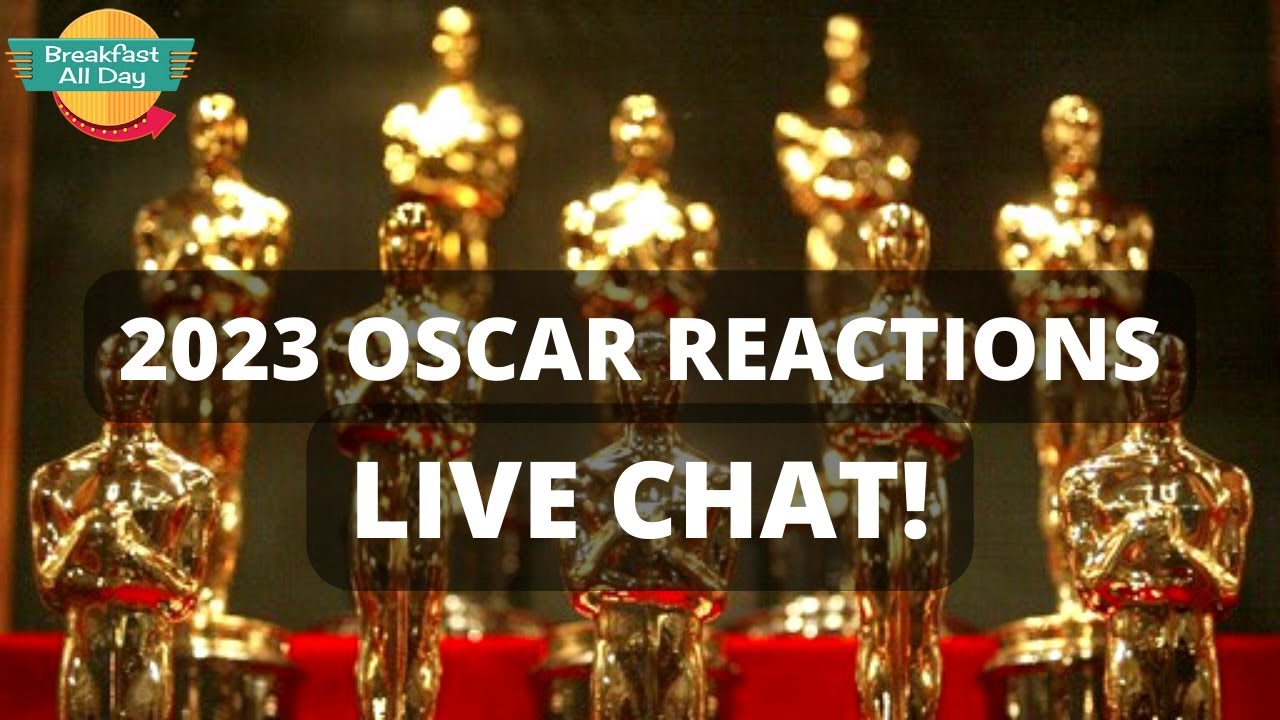 Breakfast All Day

2023 OSCAR REACTIONS

LIVE CHAT!